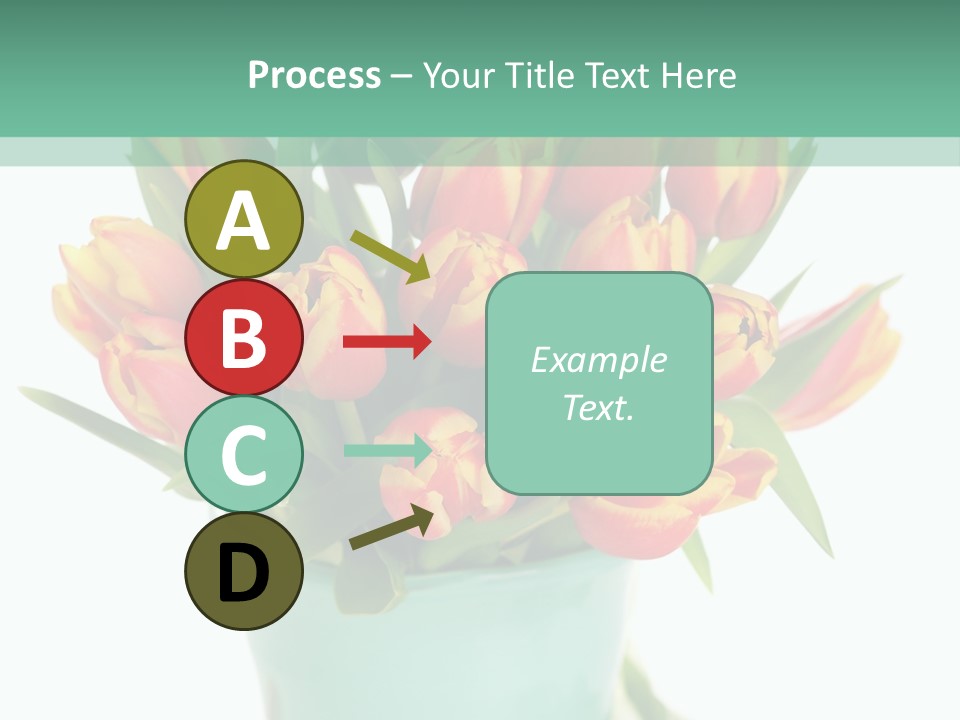 Process – Your Title Text Here

A

B

C

D

Example Text.